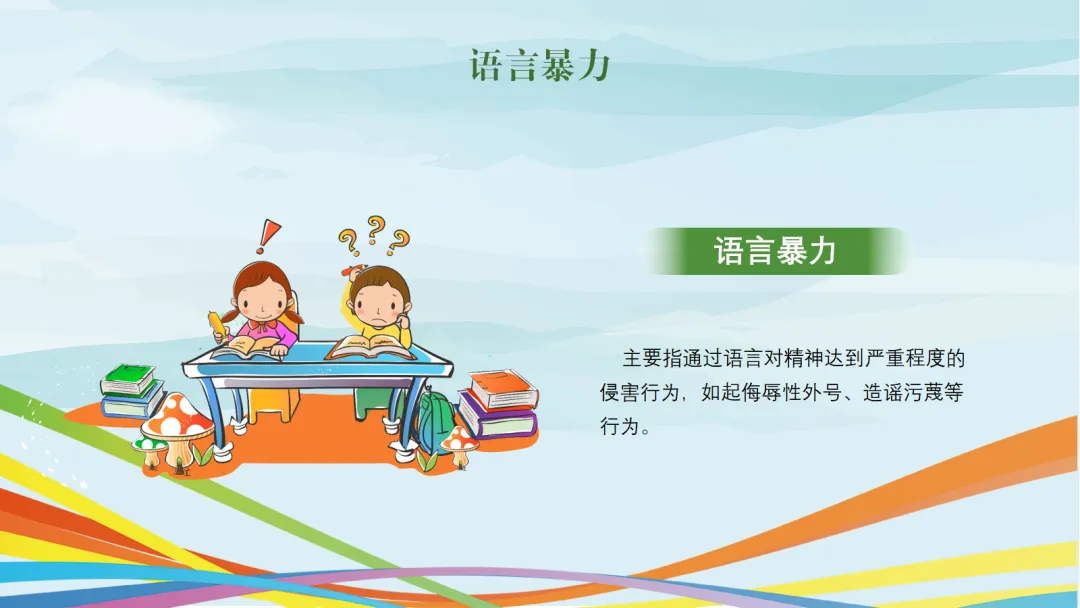 语言暴力

语言暴力

主要指通过语言对精神达到严重程度的侵害行为，如起侮辱性外号、造谣污蔑等行为。